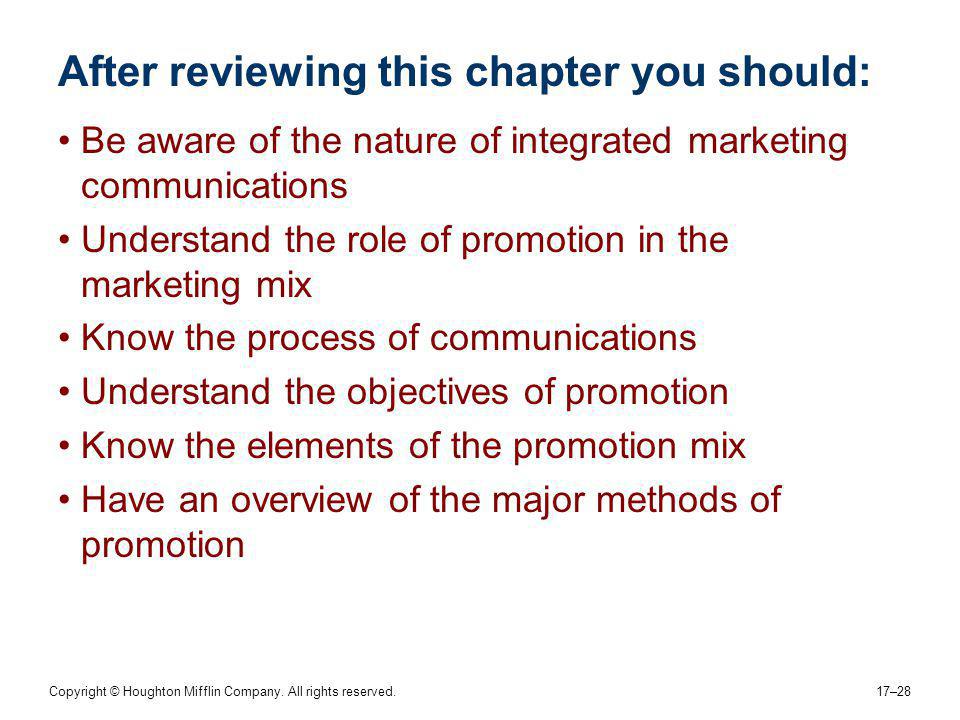 After reviewing this chapter you should:

• Be aware of the nature of integrated marketing communications

• Understand the role of promotion in the marketing mix

• Know the process of communications

• Understand the objectives of promotion

• Know the elements of the promotion mix

• Have an overview of the major methods of promotion

Copyright © Houghton Mifflin Company. All rights reserved.

17–28